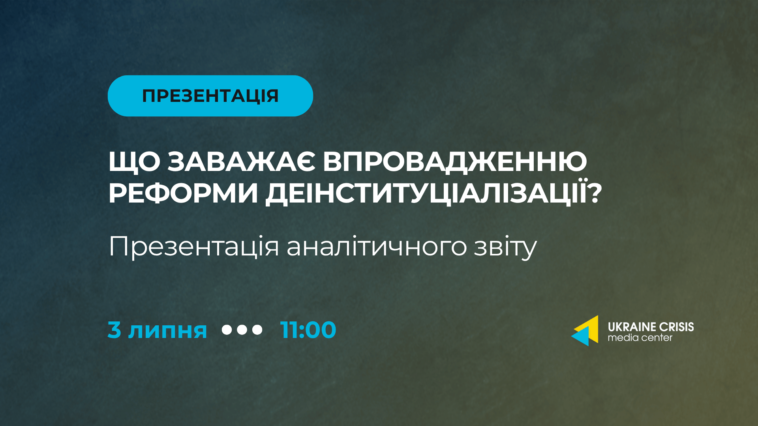 ПРЕЗЕНТАЦІЯ

ЩО ЗАВАЖАЄ ВПРОВАДЖЕННЮ РЕФОРМИ ДЕІНСТИТУЦІАЛІЗАЦІЇ?

Презентація аналітичного звіту

3 липня ••• 11:00

UKRAINE CRISIS
media center